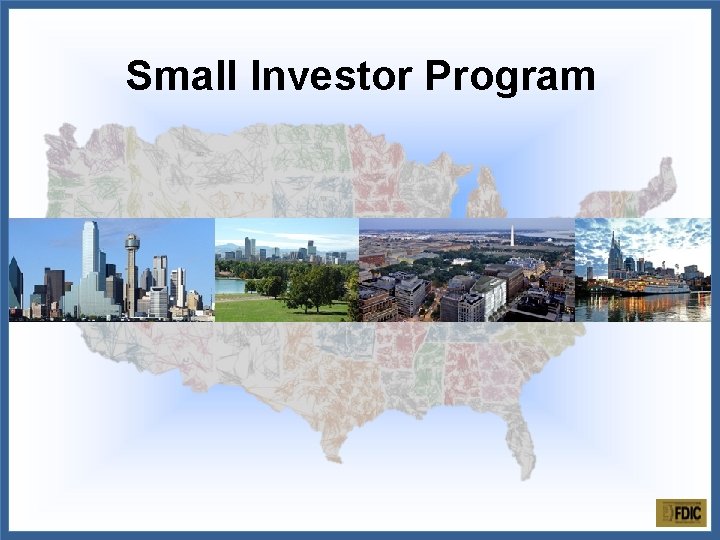 Small Investor Program

FDIC